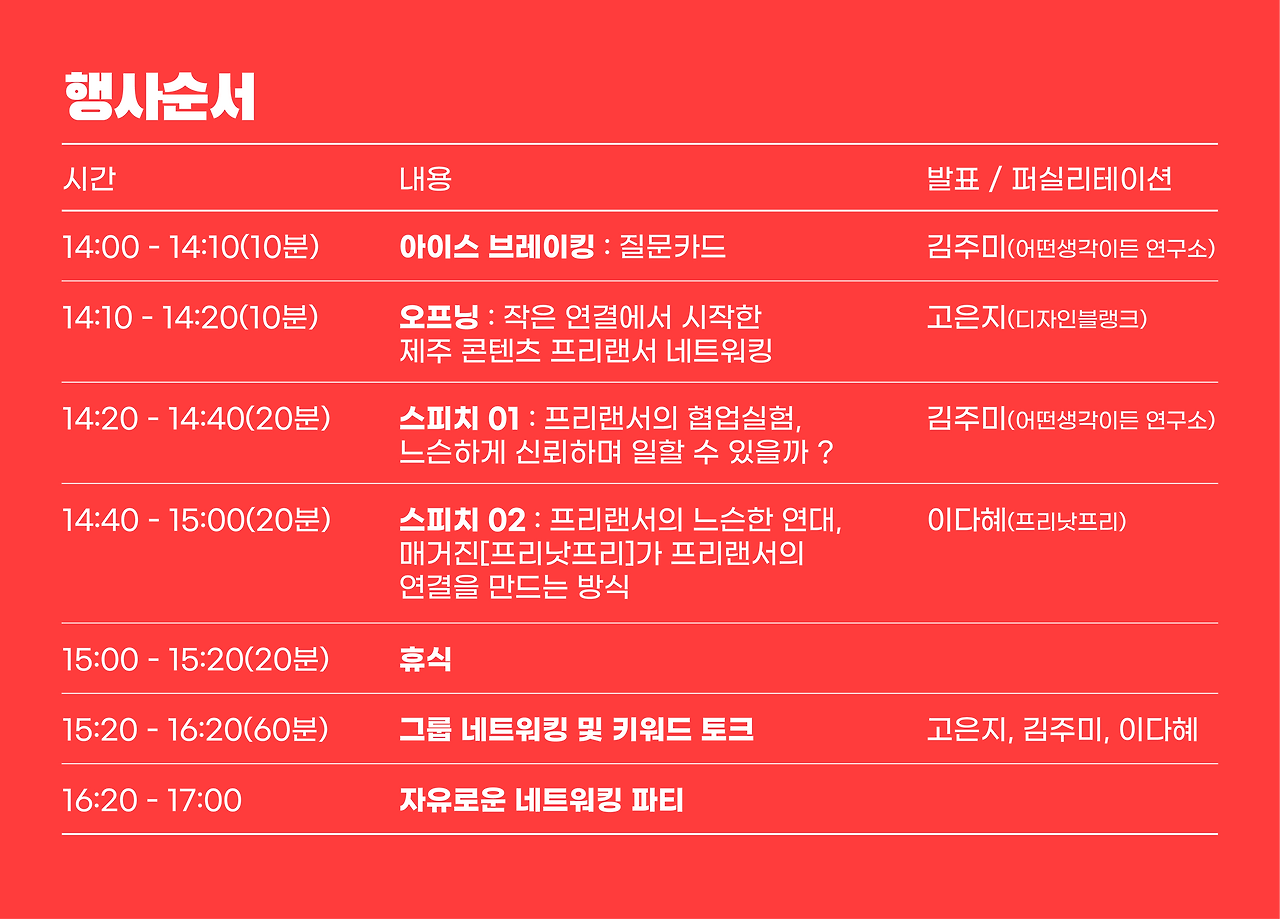 행사순서

| 시간 | 내용 | 발표 / 퍼실리테이션 |
|---|---|---|
| 14:00 - 14:10(10분) | 아이스 브레이킹 : 질문카드 | 김주미(어떤생각이든 연구소) |
| 14:10 - 14:20(10분) | 오프닝 : 작은 연결에서 시작한 제주 콘텐츠 프리랜서 네트워킹 | 고은지(디자인블랭크) |
| 14:20 - 14:40(20분) | 스피치 01 : 프리랜서의 협업실험, 느슨하게 신뢰하며 일할 수 있을까 ? | 김주미(어떤생각이든 연구소) |
| 14:40 - 15:00(20분) | 스피치 02 : 프리랜서의 느슨한 연대, 매거진[프리낫프리]가 프리랜서의 연결을 만드는 방식 | 이다혜(프리낫프리) |
| 15:00 - 15:20(20분) | 휴식 | |
| 15:20 - 16:20(60분) | 그룹 네트워킹 및 키워드 토크 | 고은지, 김주미, 이다혜 |
| 16:20 - 17:00 | 자유로운 네트워킹 파티 | |